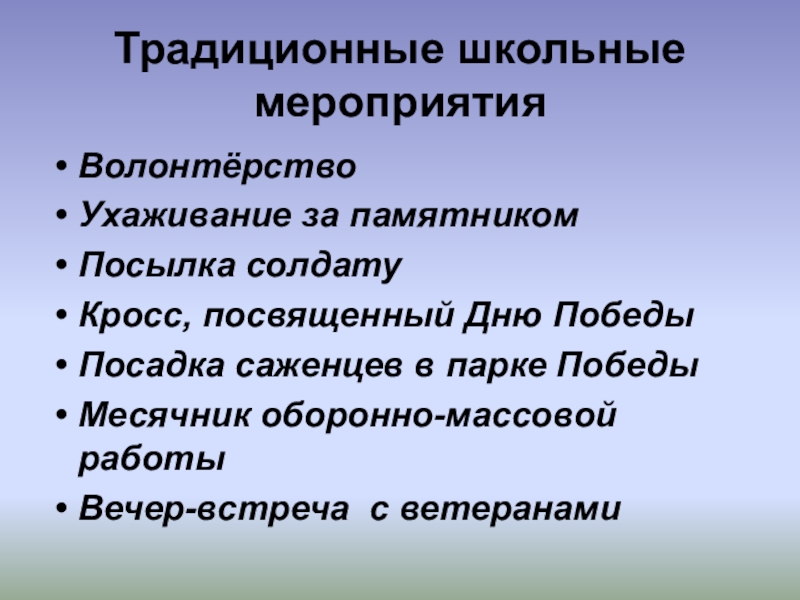 Традиционные школьные мероприятия

• Волонтёрство
• Ухаживание за памятником
• Посылка солдату
• Кросс, посвященный Дню Победы
• Посадка саженцев в парке Победы
• Месячник оборонно-массовой работы
• Вечер-встреча с ветеранами